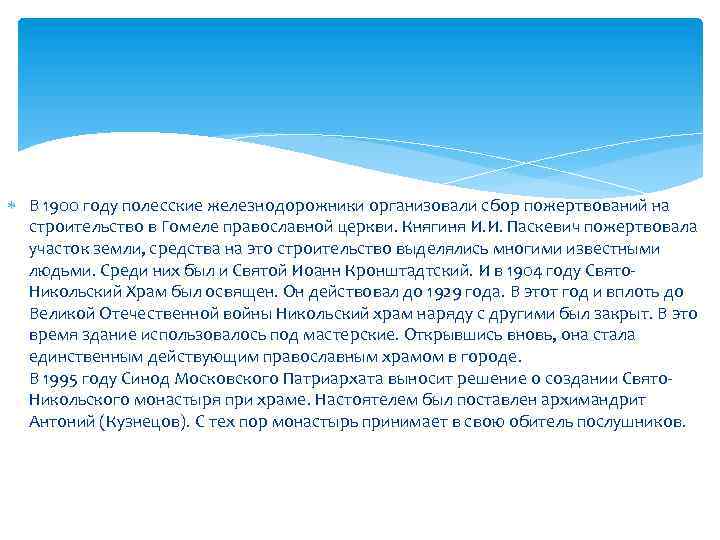 В 1900 году полесские железнодорожники организовали сбор пожертвований на строительство в Гомеле православной церкви. Княгиня И.И. Паскевич пожертвовала участок земли, средства на это строительство выделялись многими известными людьми. Среди них был и Святой Иоанн Кронштадтский. И в 1904 году Свято-Никольский Храм был освящен. Он действовал до 1929 года. В этот год и вплоть до Великой Отечественной войны Никольский храм наряду с другими был закрыт. В это время здание использовалось под мастерские. Открывшись вновь, она стала единственным действующим православным храмом в городе.
В 1995 году Синод Московского Патриархата выносит решение о создании Свято-Никольского монастыря при храме. Настоятелем был поставлен архимандрит Антоний (Кузнецов). С тех пор монастырь принимает в свою обитель послушников.